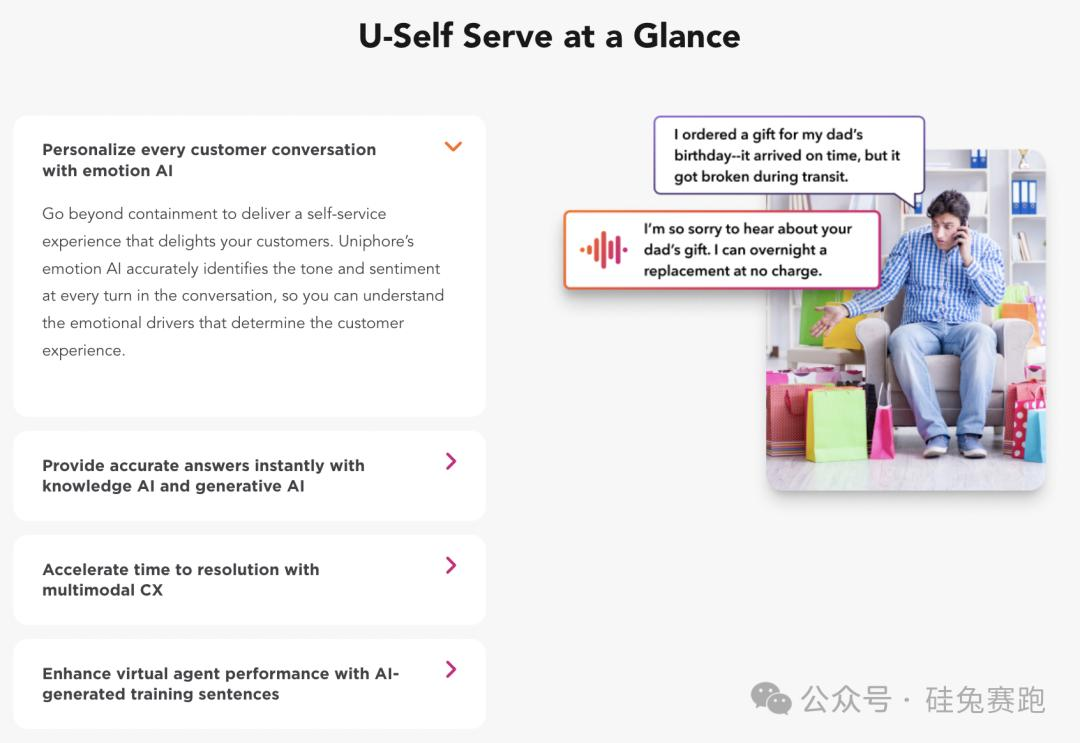 U-Self Serve at a Glance

Personalize every customer conversation with emotion AI

Go beyond containment to deliver a self-service experience that delights your customers. Uniphore's emotion AI accurately identifies the tone and sentiment at every turn in the conversation, so you can understand the emotional drivers that determine the customer experience.

Provide accurate answers instantly with knowledge AI and generative AI

Accelerate time to resolution with multimodal CX

Enhance virtual agent performance with AI-generated training sentences

I ordered a gift for my dad's birthday--it arrived on time, but it got broken during transit.

I'm so sorry to hear about your dad's gift. I can overnight a replacement at no charge.

公众号 · 硅兔赛跑